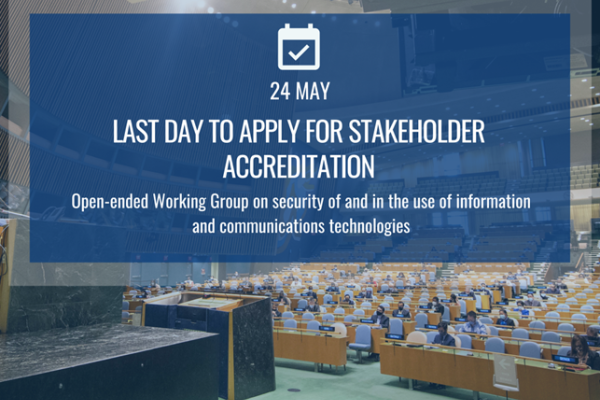 24 MAY

LAST DAY TO APPLY FOR STAKEHOLDER ACCREDITATION

Open-ended Working Group on security of and in the use of information and communications technologies